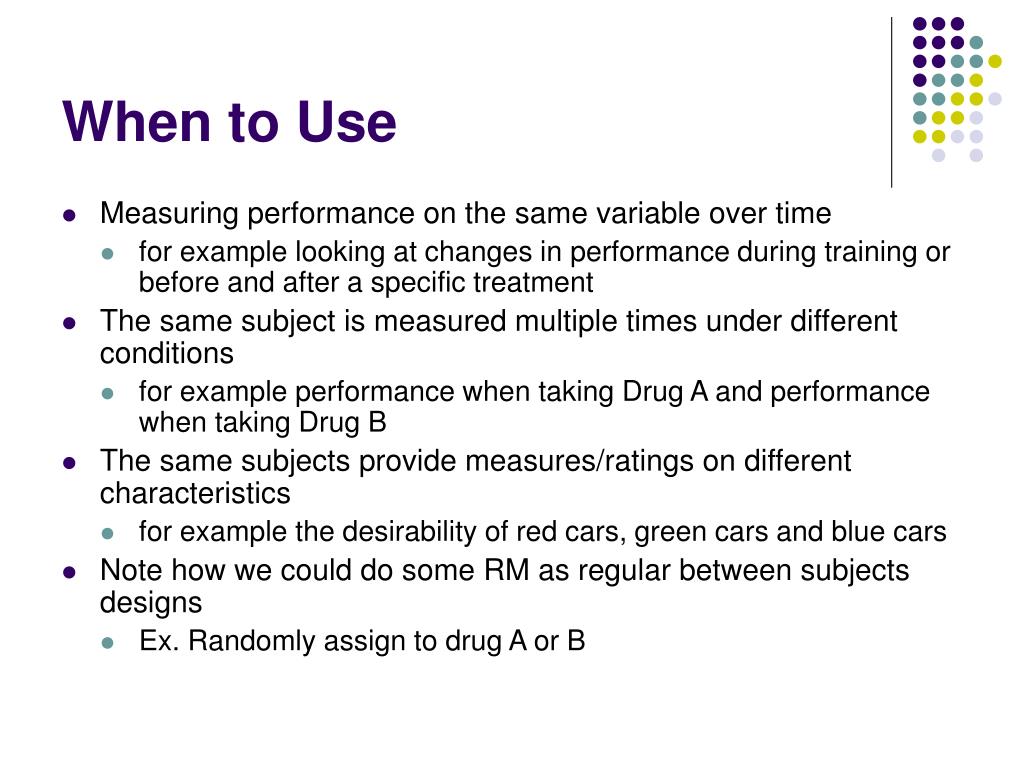 When to Use

- Measuring performance on the same variable over time
  - for example looking at changes in performance during training or before and after a specific treatment
- The same subject is measured multiple times under different conditions
  - for example performance when taking Drug A and performance when taking Drug B
- The same subjects provide measures/ratings on different characteristics
  - for example the desirability of red cars, green cars and blue cars
- Note how we could do some RM as regular between subjects designs
  - Ex. Randomly assign to drug A or B